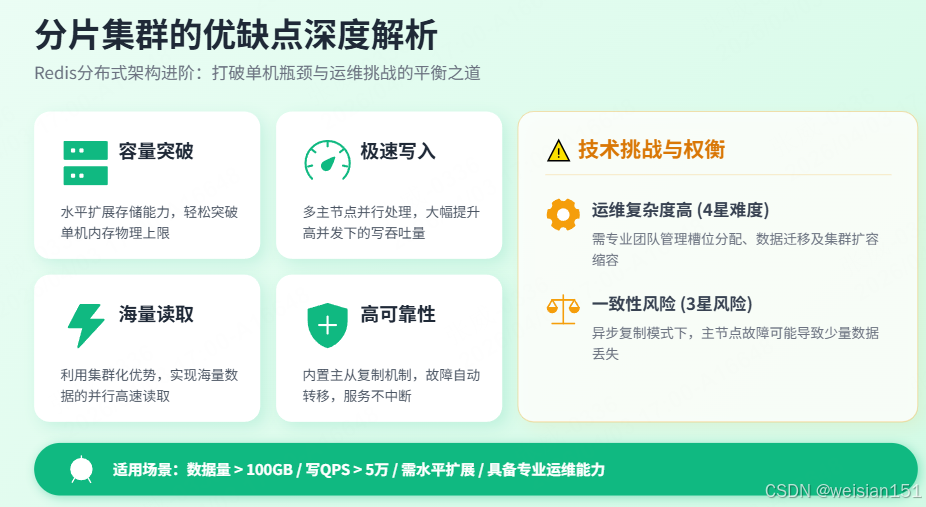 分片集群的优缺点深度解析

Redis分布式架构进阶：打破单机瓶颈与运维挑战的平衡之道

容量突破

水平扩展存储能力，轻松突破单机内存物理上限

极速写入

多主节点并行处理，大幅提升高并发下的写吞吐量

海量读取

利用集群化优势，实现海量数据的并行高速读取

高可靠性

内置主从复制机制，故障自动转移，服务不中断

技术挑战与权衡

运维复杂度高 (4星难度)

需专业团队管理槽位分配、数据迁移及集群扩容缩容

一致性风险 (3星风险)

异步复制模式下，主节点故障可能导致少量数据丢失

适用场景：数据量 > 100GB / 写QPS > 5万 / 需水平扩展 / 具备专业运维能力

CSDN @weisian151